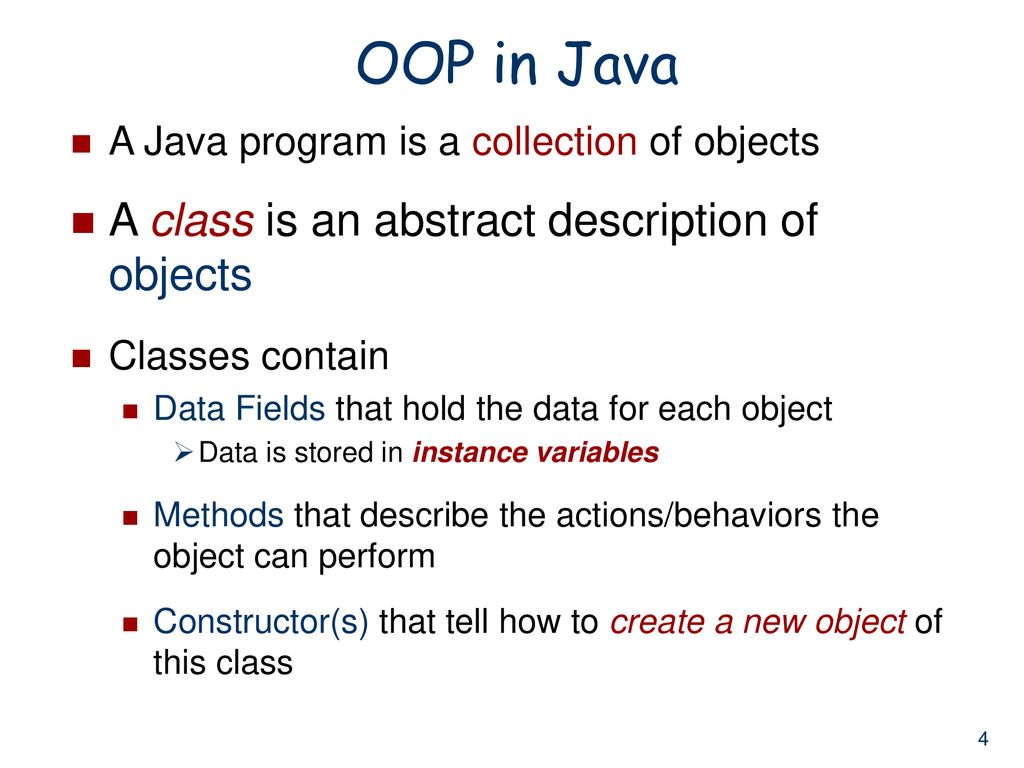 OOP in Java

A Java program is a collection of objects

A class is an abstract description of objects

Classes contain

Data Fields that hold the data for each object

Data is stored in instance variables

Methods that describe the actions/behaviors the object can perform

Constructor(s) that tell how to create a new object of this class

4